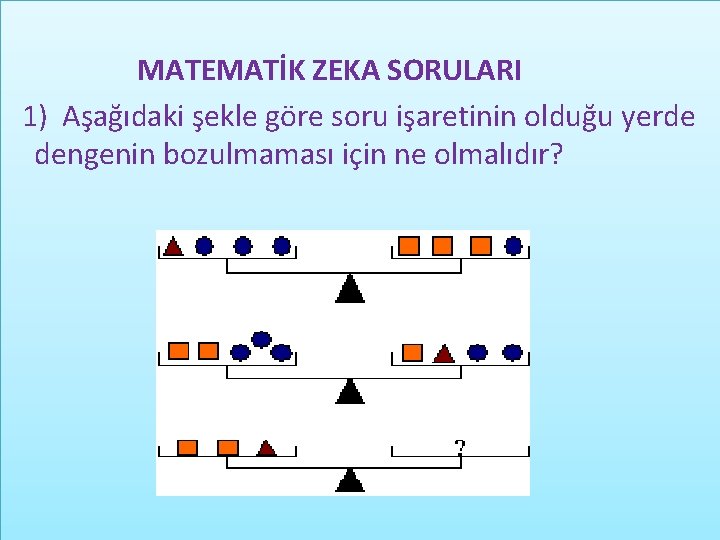 MATEMATİK ZEKA SORULARI

1) Aşağıdaki şekle göre soru işaretinin olduğu yerde dengenin bozulmaması için ne olmalıdır?

?